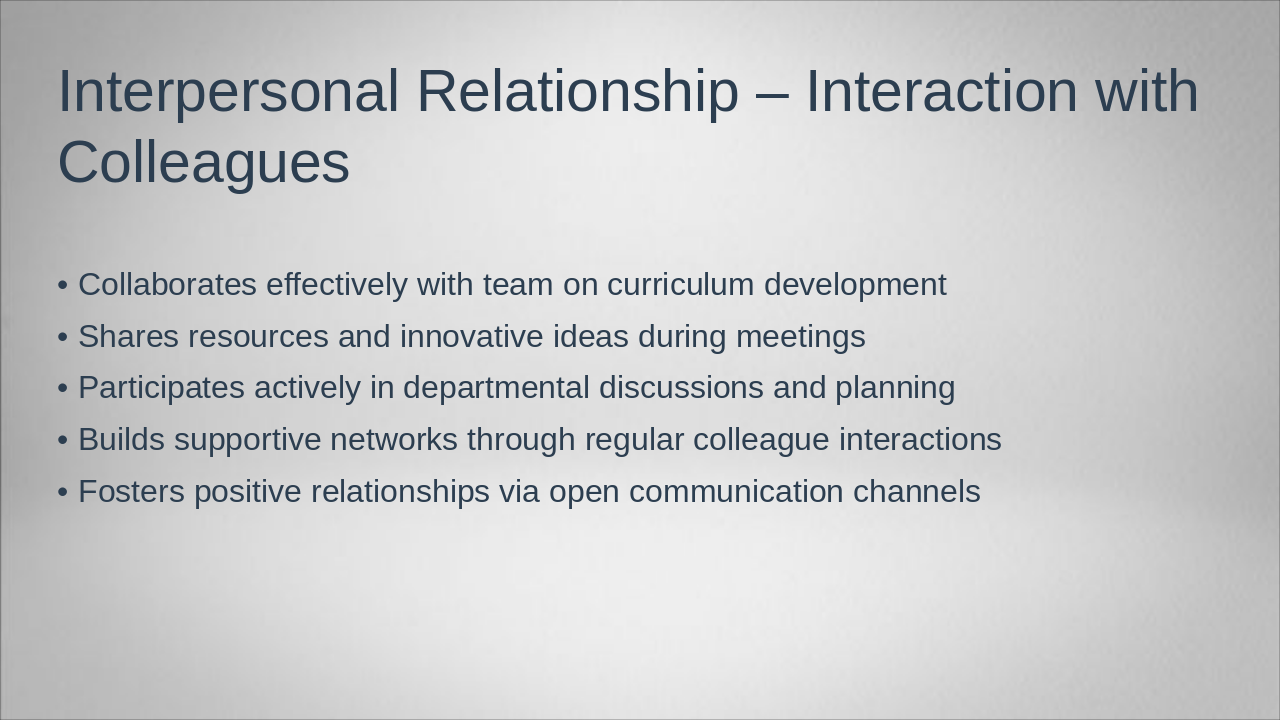 Interpersonal Relationship – Interaction with Colleagues

• Collaborates effectively with team on curriculum development
• Shares resources and innovative ideas during meetings
• Participates actively in departmental discussions and planning
• Builds supportive networks through regular colleague interactions
• Fosters positive relationships via open communication channels